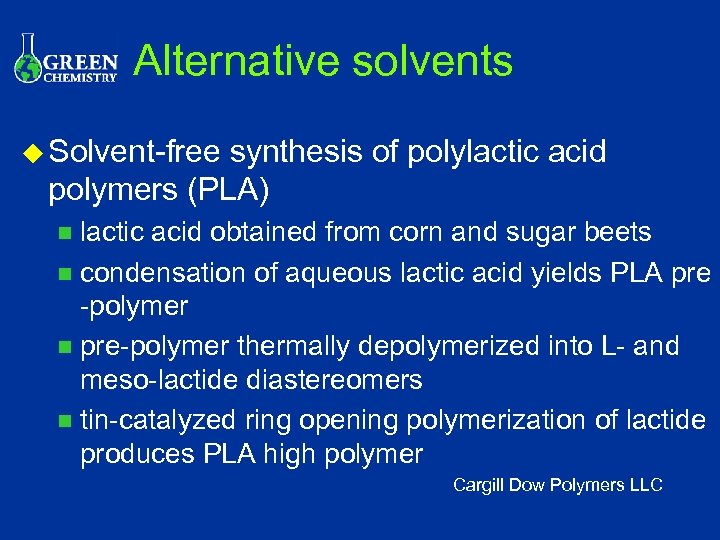 GREEN CHEMISTRY

Alternative solvents

Solvent-free synthesis of polylactic acid polymers (PLA)

lactic acid obtained from corn and sugar beets

condensation of aqueous lactic acid yields PLA pre -polymer

pre-polymer thermally depolymerized into L- and meso-lactide diastereomers

tin-catalyzed ring opening polymerization of lactide produces PLA high polymer

Cargill Dow Polymers LLC